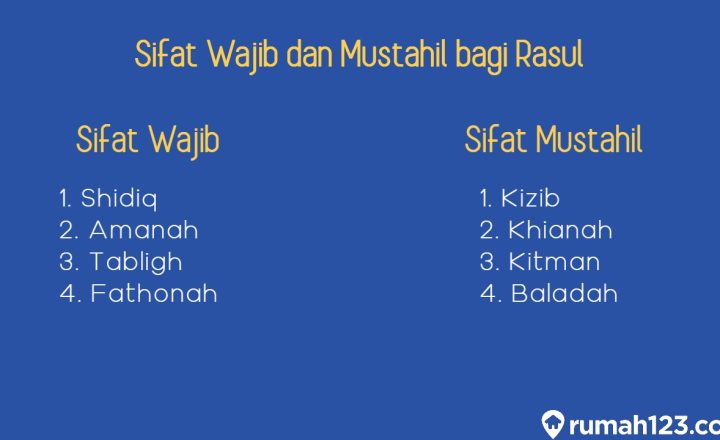 Sifat Wajib dan Mustahil bagi Rasul

Sifat Wajib

1. Shidiq
2. Amanah
3. Tabligh
4. Fathonah

Sifat Mustahil

1. Kizib
2. Khianah
3. Kitman
4. Baladah

rumah123.co